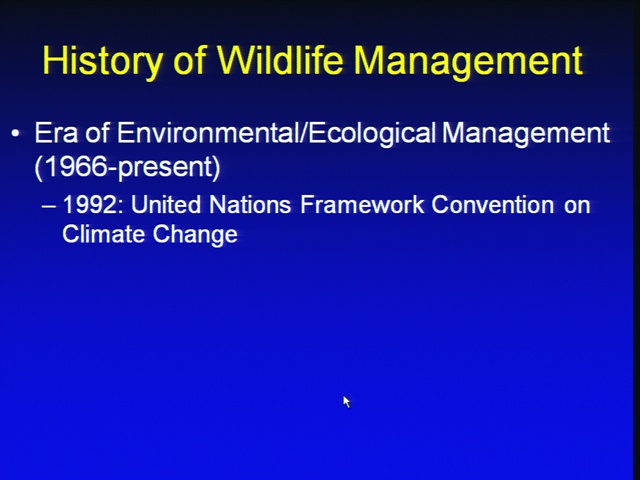 History of Wildlife Management

• Era of Environmental/Ecological Management (1966-present)

– 1992: United Nations Framework Convention on Climate Change